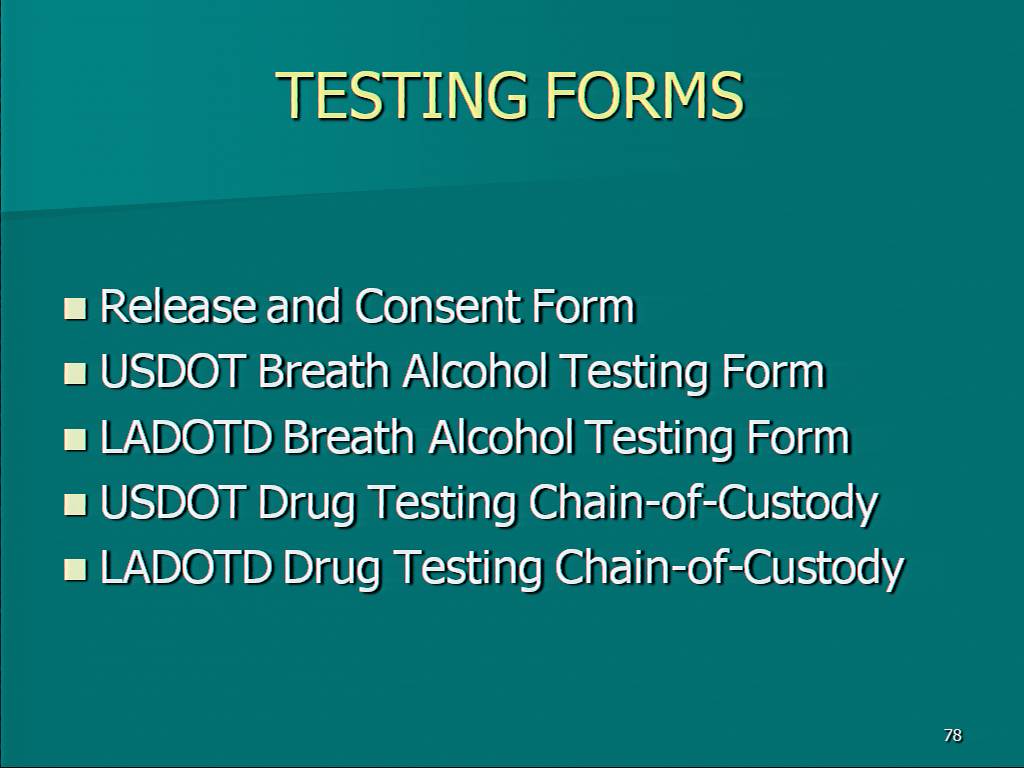 TESTING FORMS

- Release and Consent Form
- USDOT Breath Alcohol Testing Form
- LADOTD Breath Alcohol Testing Form
- USDOT Drug Testing Chain-of-Custody
- LADOTD Drug Testing Chain-of-Custody

78